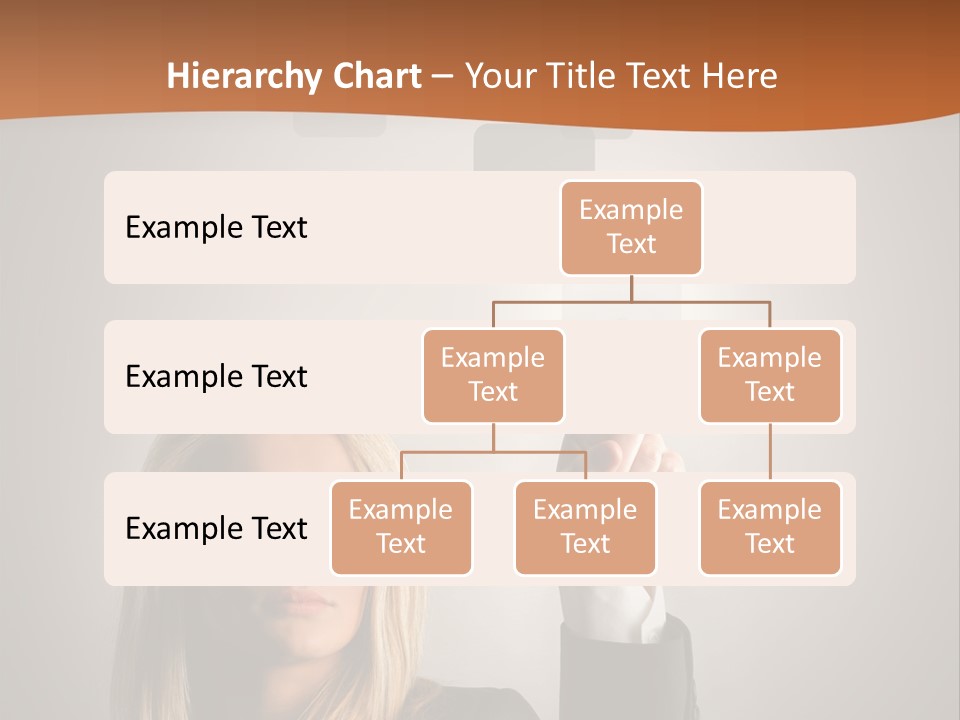 Hierarchy Chart – Your Title Text Here

Example Text

Example Text

Example Text

Example Text

Example Text

Example Text

Example Text

Example Text

Example Text